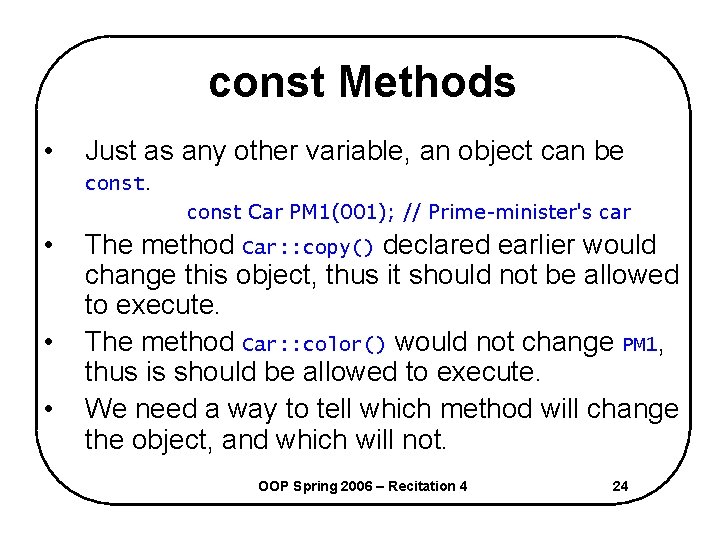 const Methods

• Just as any other variable, an object can be const.

const Car PM1(001); // Prime-minister's car

• The method Car::copy() declared earlier would change this object, thus it should not be allowed to execute.

• The method Car::color() would not change PM1, thus is should be allowed to execute.

• We need a way to tell which method will change the object, and which will not.

OOP Spring 2006 – Recitation 4

24